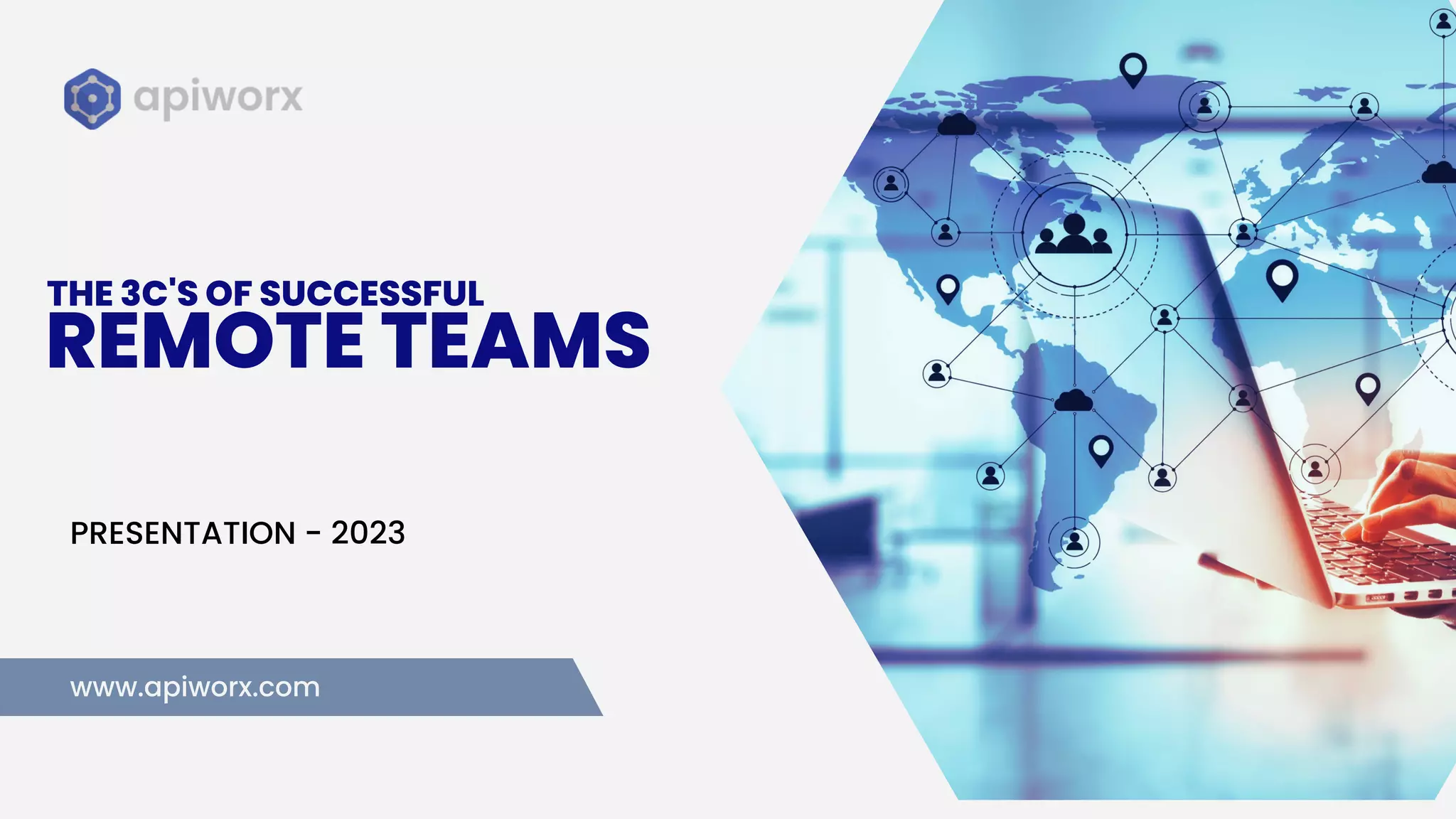 apiworx

THE 3C'S OF SUCCESSFUL
REMOTE TEAMS

PRESENTATION - 2023

www.apiworx.com